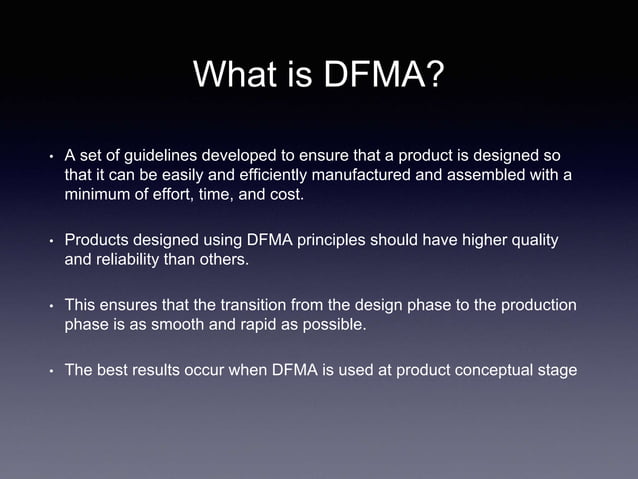 What is DFMA?

• A set of guidelines developed to ensure that a product is designed so that it can be easily and efficiently manufactured and assembled with a minimum of effort, time, and cost.

• Products designed using DFMA principles should have higher quality and reliability than others.

• This ensures that the transition from the design phase to the production phase is as smooth and rapid as possible.

• The best results occur when DFMA is used at product conceptual stage